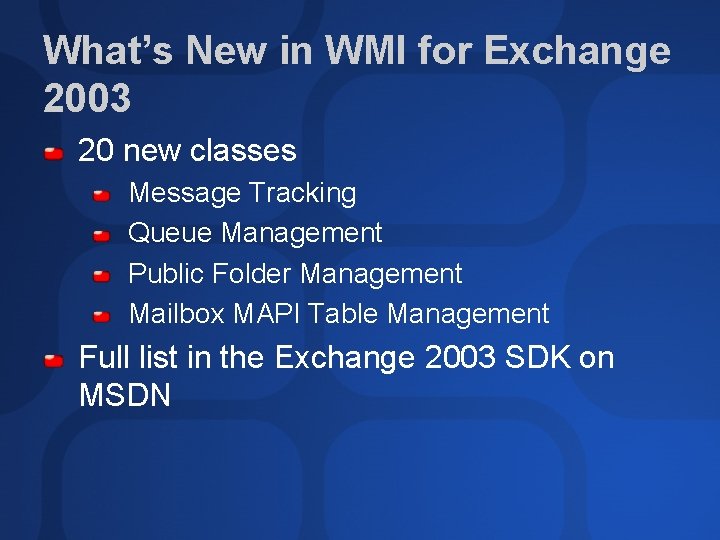 What's New in WMI for Exchange 2003

20 new classes

Message Tracking

Queue Management

Public Folder Management

Mailbox MAPI Table Management

Full list in the Exchange 2003 SDK on MSDN